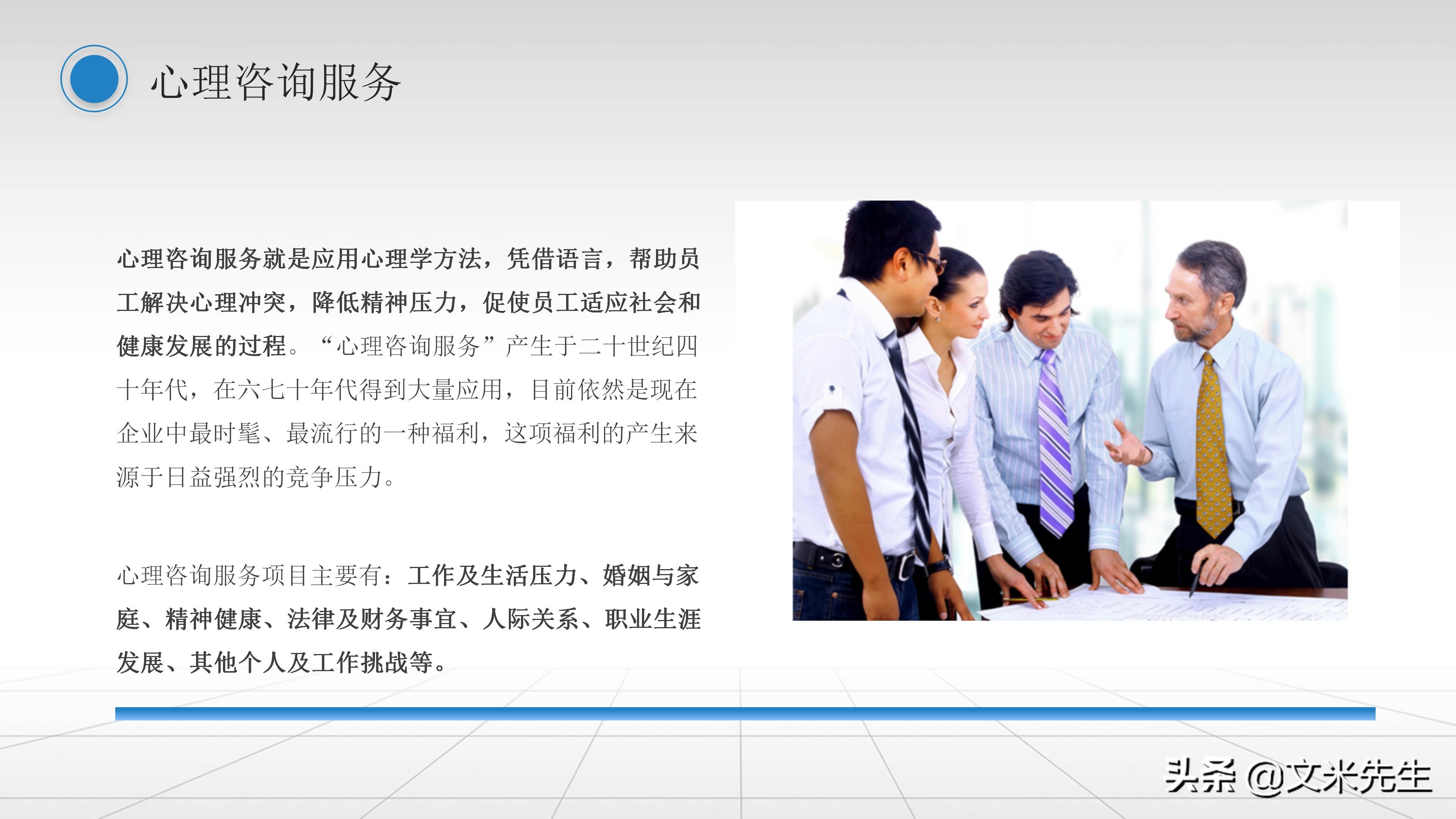 心理咨询服务

心理咨询服务就是应用心理学方法，凭借语言，帮助员工解决心理冲突，降低精神压力，促使员工适应社会和健康发展的过程。“心理咨询服务”产生于二十世纪四十年代，在六七十年代得到大量应用，目前依然是现在企业中最时髦、最流行的一种福利，这项福利的产生来源于日益强烈的竞争压力。

心理咨询服务项目主要有：工作及生活压力、婚姻与家庭、精神健康、法律及财务事宜、人际关系、职业生涯发展、其他个人及工作挑战等。

头条 @文米先生